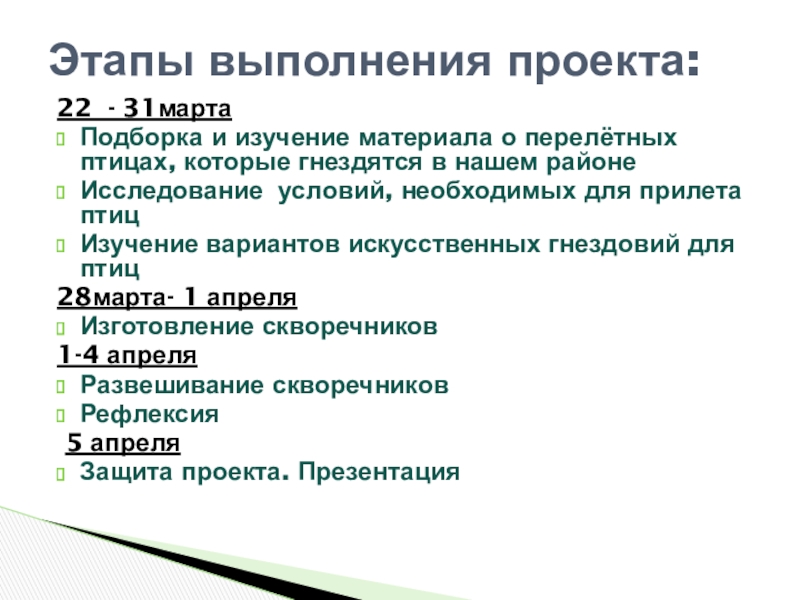 Этапы выполнения проекта:

22 - 31марта

Подборка и изучение материала о перелётных птицах, которые гнездятся в нашем районе

Исследование условий, необходимых для прилета птиц

Изучение вариантов искусственных гнездовий для птиц

28марта- 1 апреля

Изготовление скворечников

1-4 апреля

Развешивание скворечников

Рефлексия

5 апреля

Защита проекта. Презентация